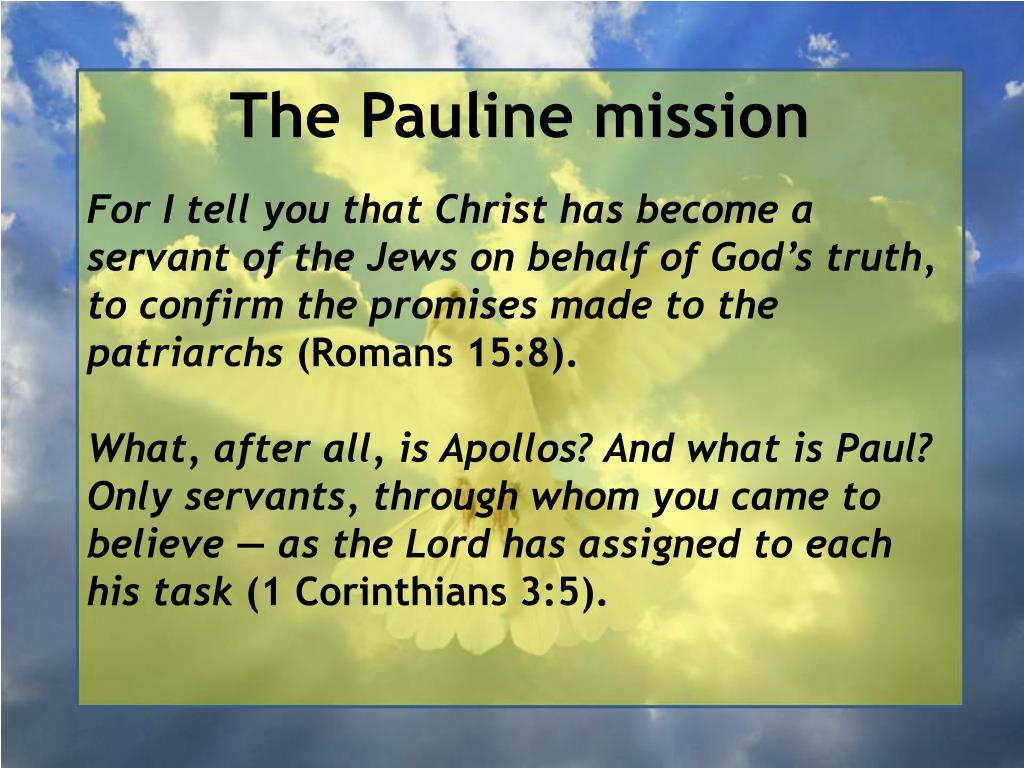 The Pauline mission

For I tell you that Christ has become a servant of the Jews on behalf of God’s truth, to confirm the promises made to the patriarchs (Romans 15:8).

What, after all, is Apollos? And what is Paul? Only servants, through whom you came to believe — as the Lord has assigned to each his task (1 Corinthians 3:5).